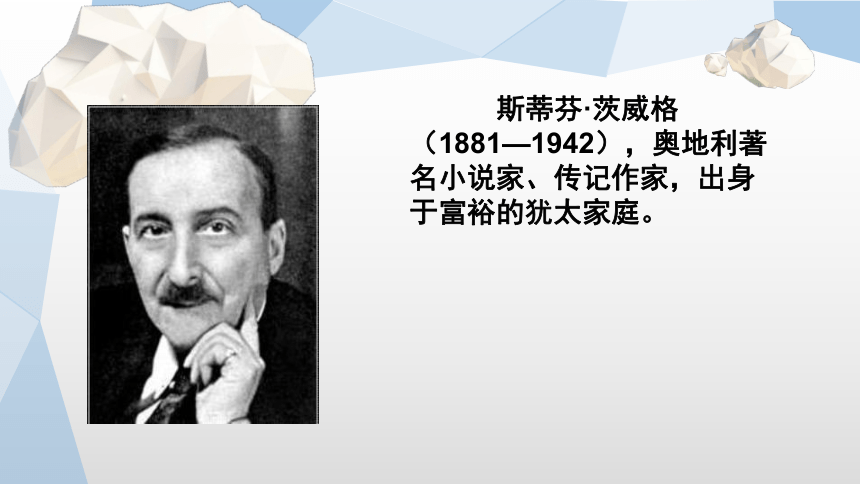 斯蒂芬·茨威格（1881—1942），奥地利著名小说家、传记作家，出身于富裕的犹太家庭。